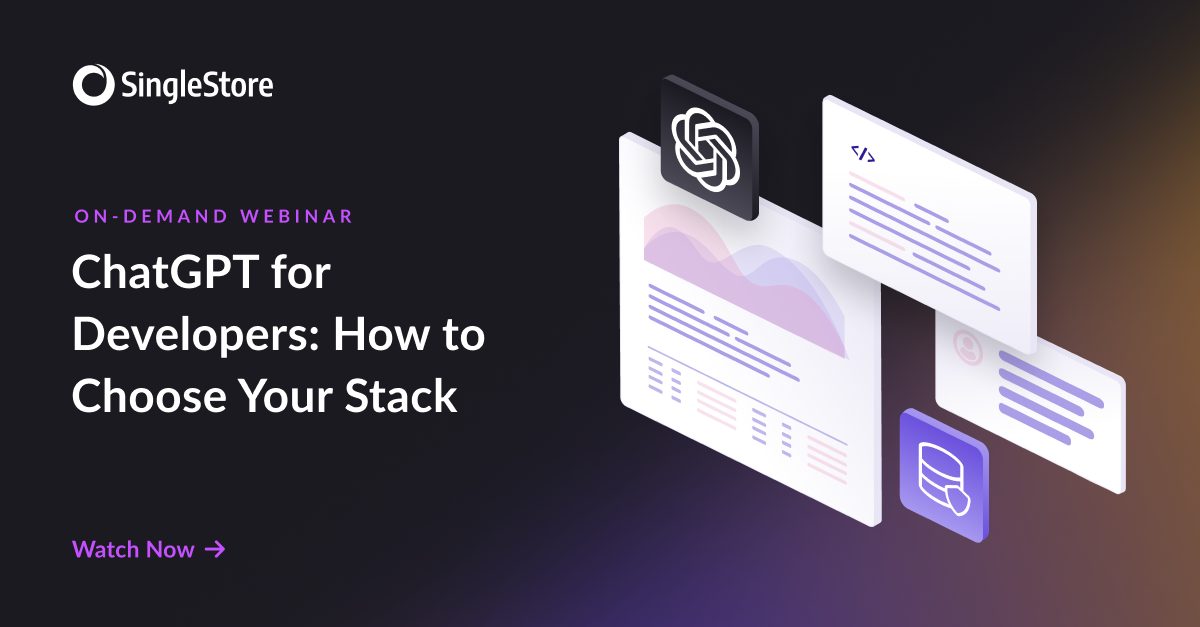 SingleStore

ON-DEMAND WEBINAR

ChatGPT for Developers: How to Choose Your Stack

Watch Now →

</>